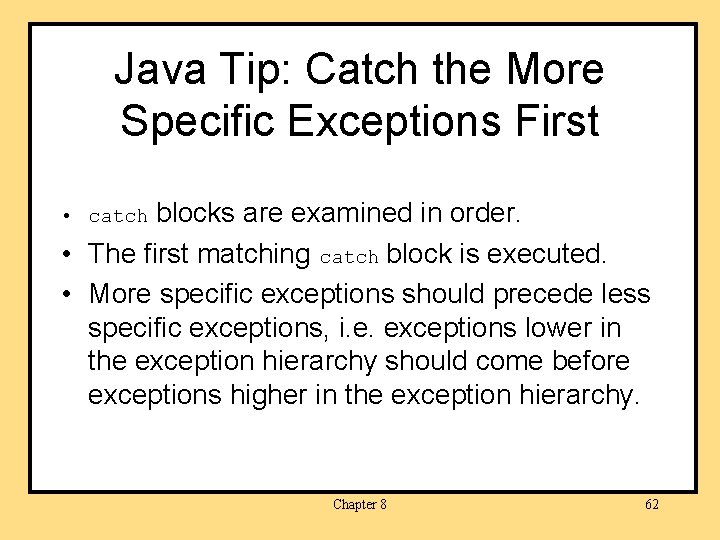 Java Tip: Catch the More Specific Exceptions First

• catch blocks are examined in order.
• The first matching catch block is executed.
• More specific exceptions should precede less specific exceptions, i.e. exceptions lower in the exception hierarchy should come before exceptions higher in the exception hierarchy.

Chapter 8

62